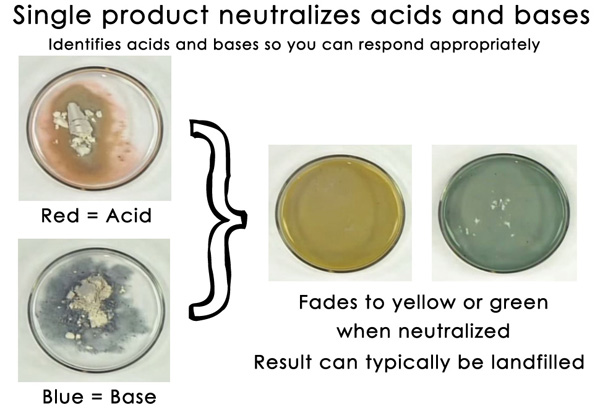 Single product neutralizes acids and bases
Identifies acids and bases so you can respond appropriately

Red = Acid

Blue = Base

Fades to yellow or green when neutralized
Result can typically be landfilled